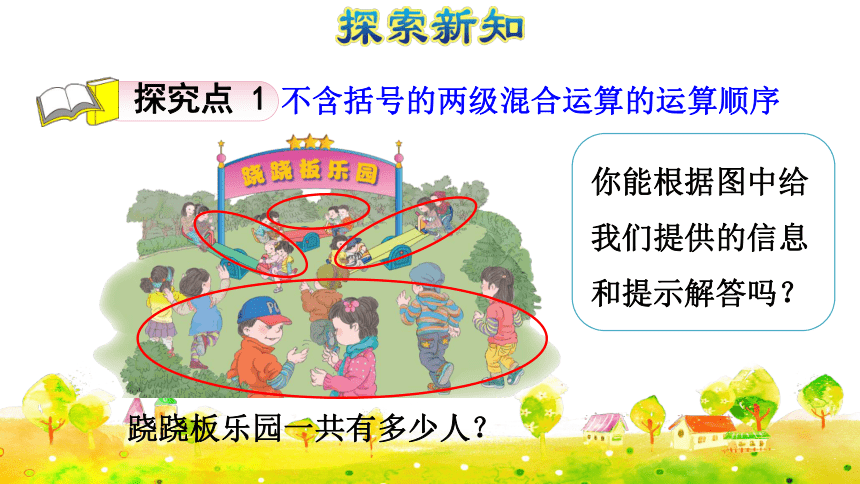 探索新知

探究点 1 不含括号的两级混合运算的运算顺序

跷跷板乐园

你能根据图中给我们提供的信息和提示解答吗？

跷跷板乐园一共有多少人？